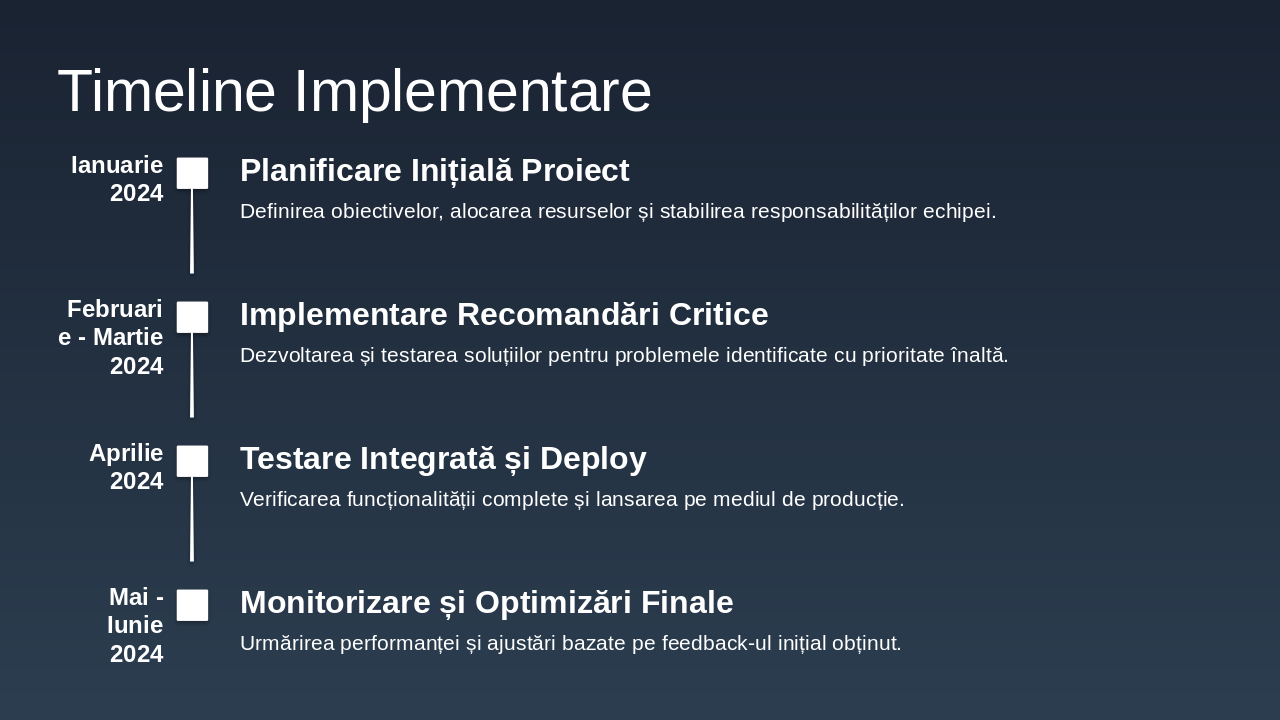 Timeline Implementare

Ianuarie 2024

Planificare Inițială Proiect

Definirea obiectivelor, alocarea resurselor și stabilirea responsabilităților echipei.

Februarie - Martie 2024

Implementare Recomandări Critice

Dezvoltarea și testarea soluțiilor pentru problemele identificate cu prioritate înaltă.

Aprilie 2024

Testare Integrată și Deploy

Verificarea funcționalității complete și lansarea pe mediul de producție.

Mai - Iunie 2024

Monitorizare și Optimizări Finale

Urmărirea performanței și ajustări bazate pe feedback-ul inițial obținut.